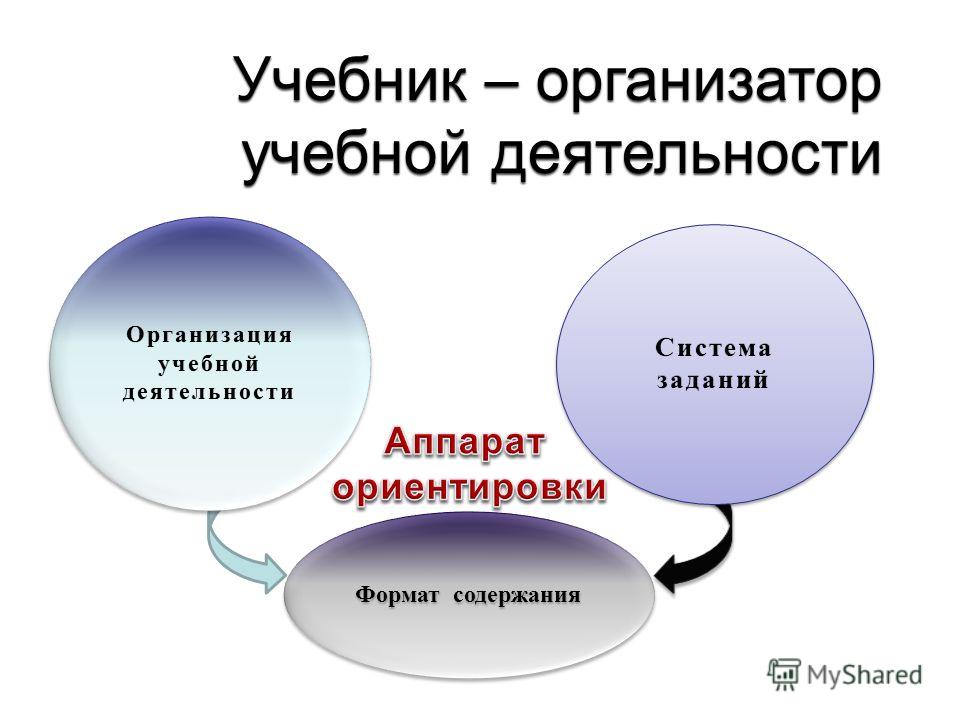 Учебник – организатор учебной деятельности

Организация учебной деятельности

Система заданий

Аппарат ориентировки

Формат содержания

MyShared